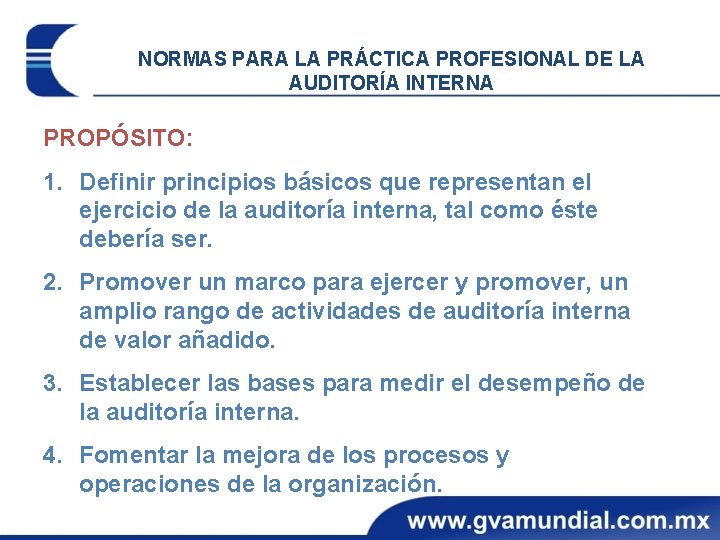 NORMAS PARA LA PRÁCTICA PROFESIONAL DE LA AUDITORÍA INTERNA

PROPÓSITO:

1. Definir principios básicos que representan el ejercicio de la auditoría interna, tal como éste debería ser.

2. Promover un marco para ejercer y promover, un amplio rango de actividades de auditoría interna de valor añadido.

3. Establecer las bases para medir el desempeño de la auditoría interna.

4. Fomentar la mejora de los procesos y operaciones de la organización.

www.gvamundial.com.mx